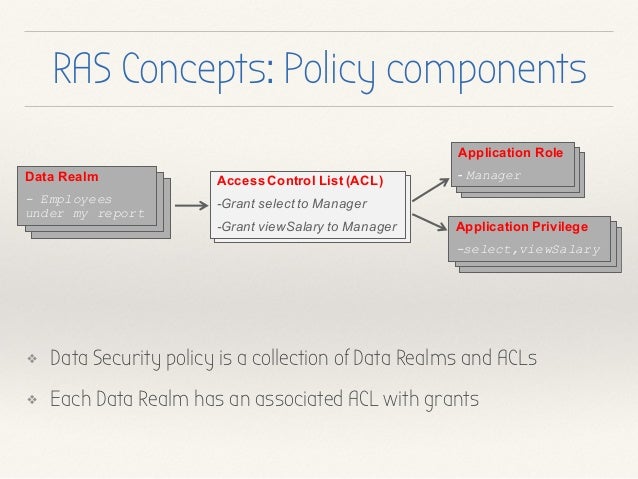 RAS Concepts: Policy components

Data Realm

- Employees under my report

Access Control List (ACL)

-Grant select to Manager

-Grant viewSalary to Manager

Application Role

- Manager

Application Privilege

-select,viewSalary

❖ Data Security policy is a collection of Data Realms and ACLs

❖ Each Data Realm has an associated ACL with grants